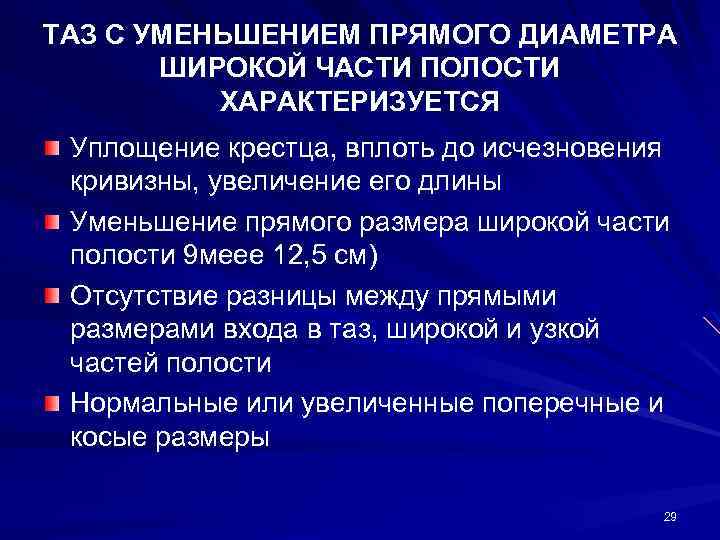 ТАЗ С УМЕНЬШЕНИЕМ ПРЯМОГО ДИАМЕТРА ШИРОКОЙ ЧАСТИ ПОЛОСТИ ХАРАКТЕРИЗУЕТСЯ

Уплощение крестца, вплоть до исчезновения кривизны, увеличение его длины

Уменьшение прямого размера широкой части полости 9меее 12,5 см)

Отсутствие разницы между прямыми размерами входа в таз, широкой и узкой частей полости

Нормальные или увеличенные поперечные и косые размеры

29